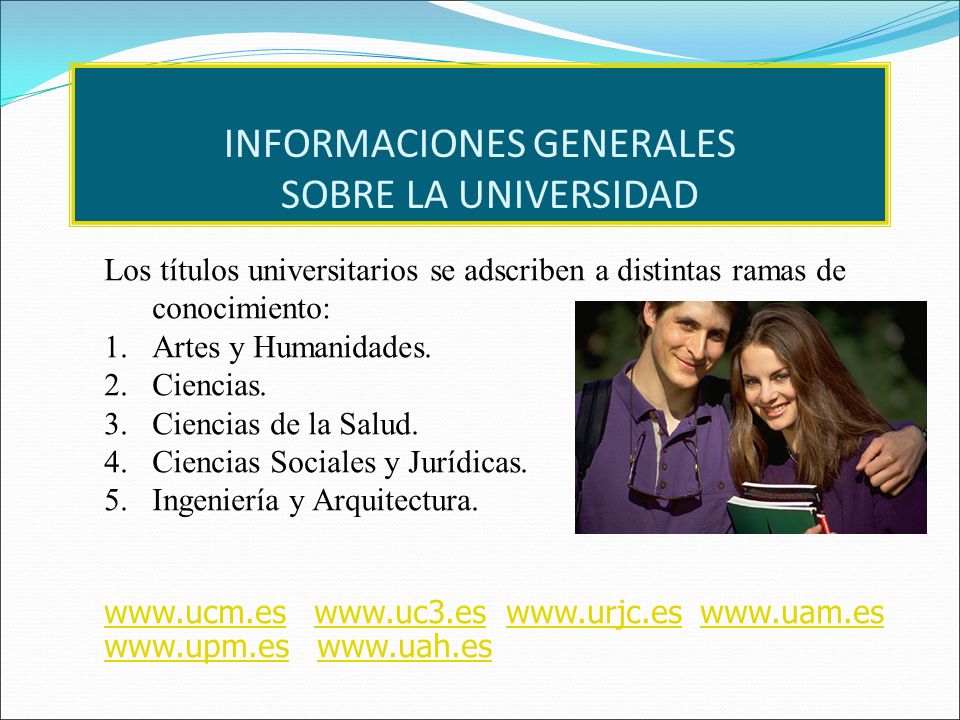 INFORMACIONES GENERALES
SOBRE LA UNIVERSIDAD

Los títulos universitarios se adscriben a distintas ramas de conocimiento:
1. Artes y Humanidades.
2. Ciencias.
3. Ciencias de la Salud.
4. Ciencias Sociales y Jurídicas.
5. Ingeniería y Arquitectura.

www.ucm.es www.uc3.es www.urjc.es www.uam.es www.upm.es www.uah.es